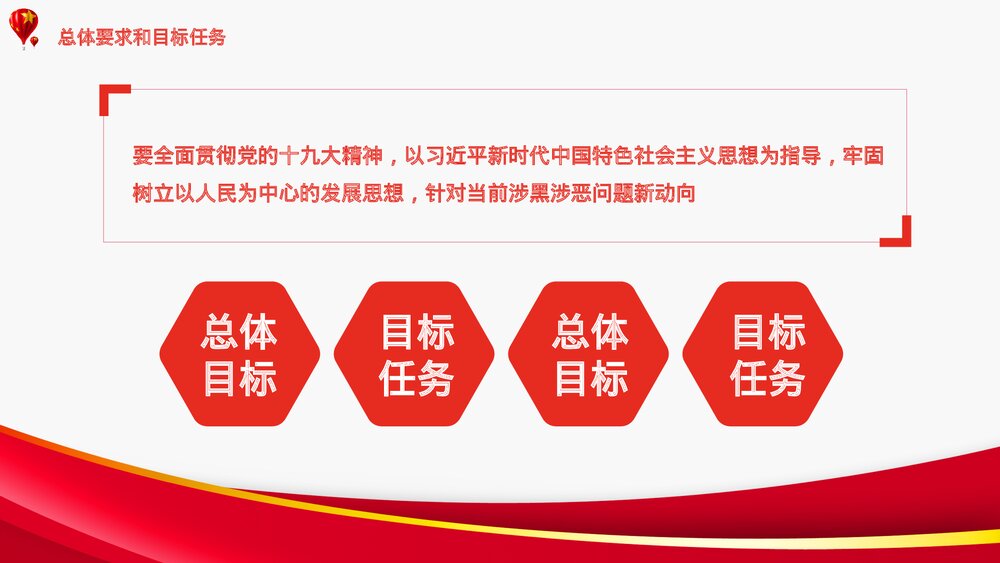 总体要求和目标任务

要全面贯彻党的十九大精神，以习近平新时代中国特色社会主义思想为指导，牢固树立以人民为中心的发展思想，针对当前涉黑涉恶问题新动向

总体目标

目标任务

总体目标

目标任务